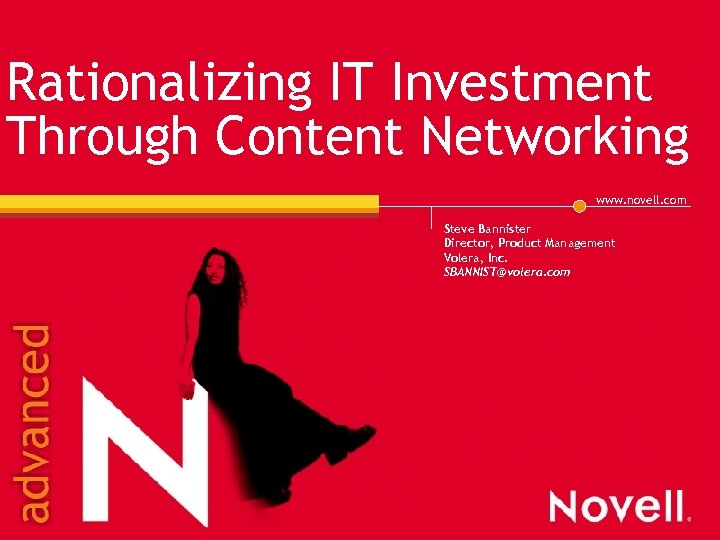 Rationalizing IT Investment Through Content Networking

www.novell.com

Steve Bannister
Director, Product Management
Volera, Inc.
SBANNIST@volera.com

advanced

N

Novell.